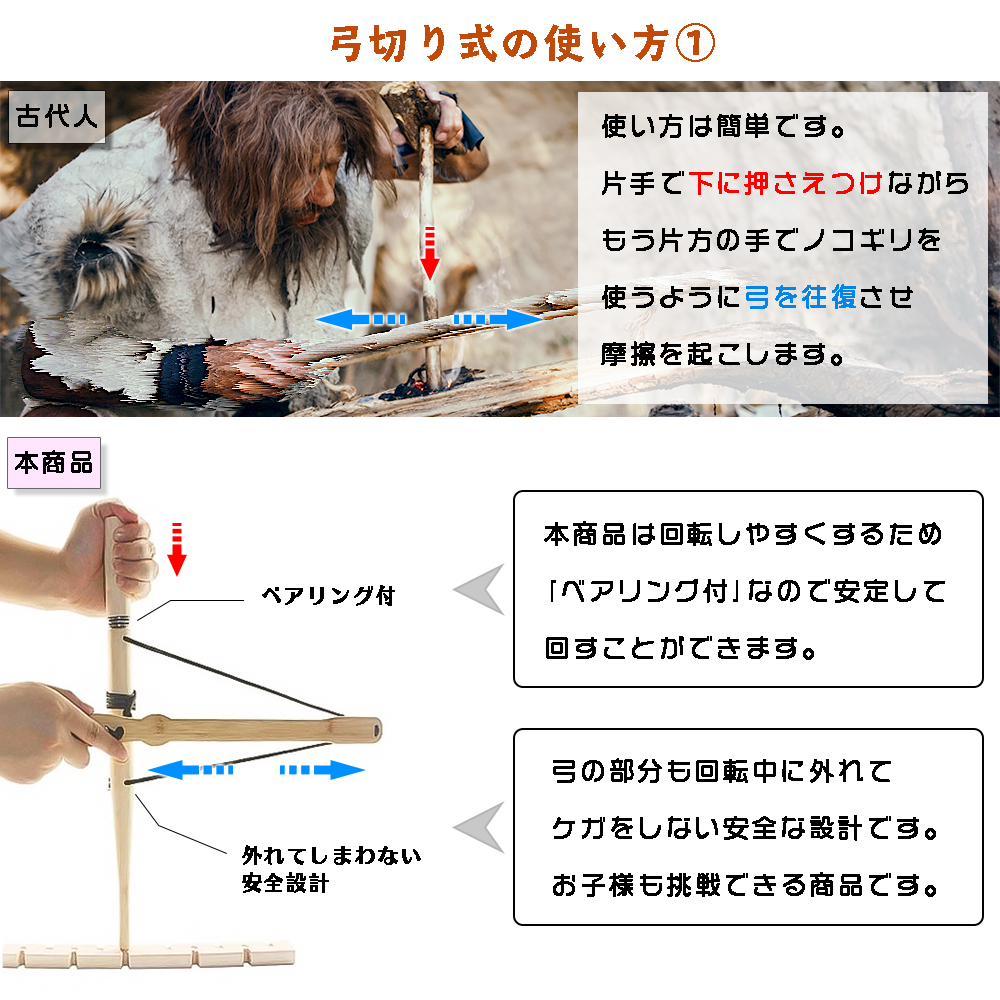 弓切り式の使い方①

古代人

使い方は簡単です。
片手で下に押さえつけながら
もう片方の手でノコギリを
使うように弓を往復させ
摩擦を起こします。

本商品

ベアリング付

外れてしまわない
安全設計

本商品は回転しやすくするため
「ベアリング付」なので安定して
回すことができます。

弓の部分も回転中に外れて
ケガをしない安全な設計です。
お子様も挑戦できる商品です。